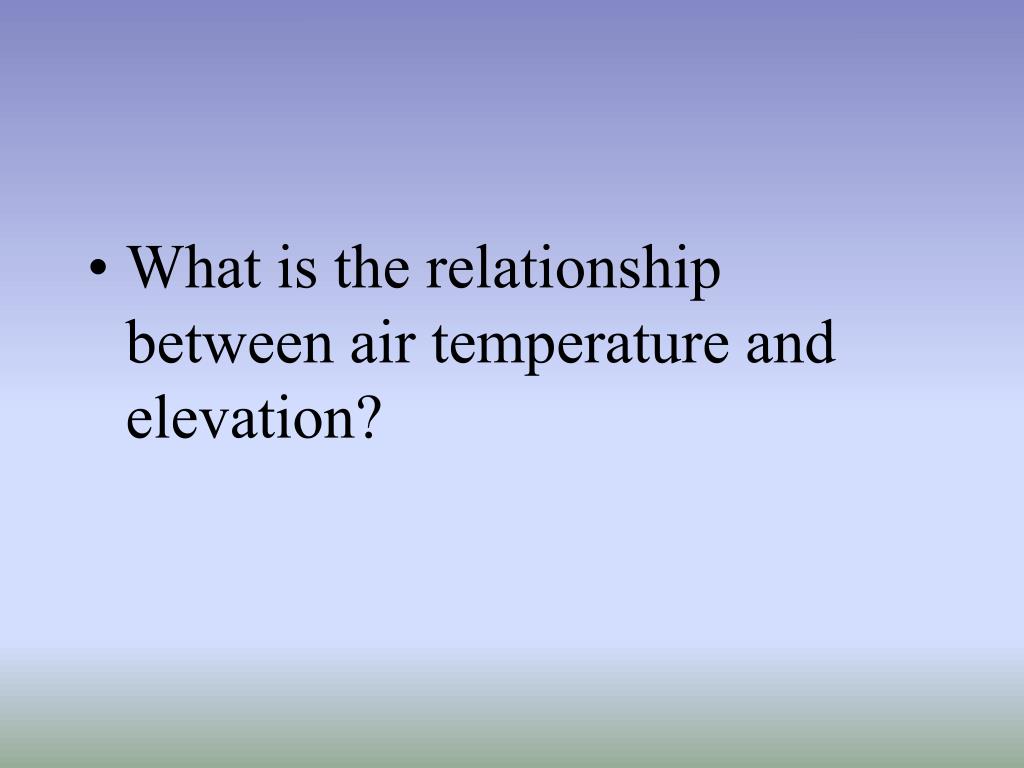 • What is the relationship between air temperature and elevation?